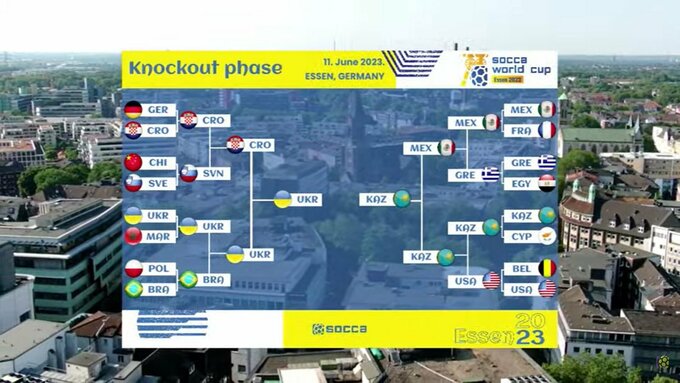 Knockout phase

11. June 2023.
ESSEN, GERMANY

socca world cup
Essen 2023

GER
CRO
CHI
SVE
UKR
MAR
POL
BRA

CRO
SVN
UKR
BRA

CRO
UKR

UKR

KAZ

MEX
KAZ

MEX
GRE
KAZ
USA

MEX
FRA
GRE
EGY
KAZ
CYP
BEL
USA

socca

Essen 2023